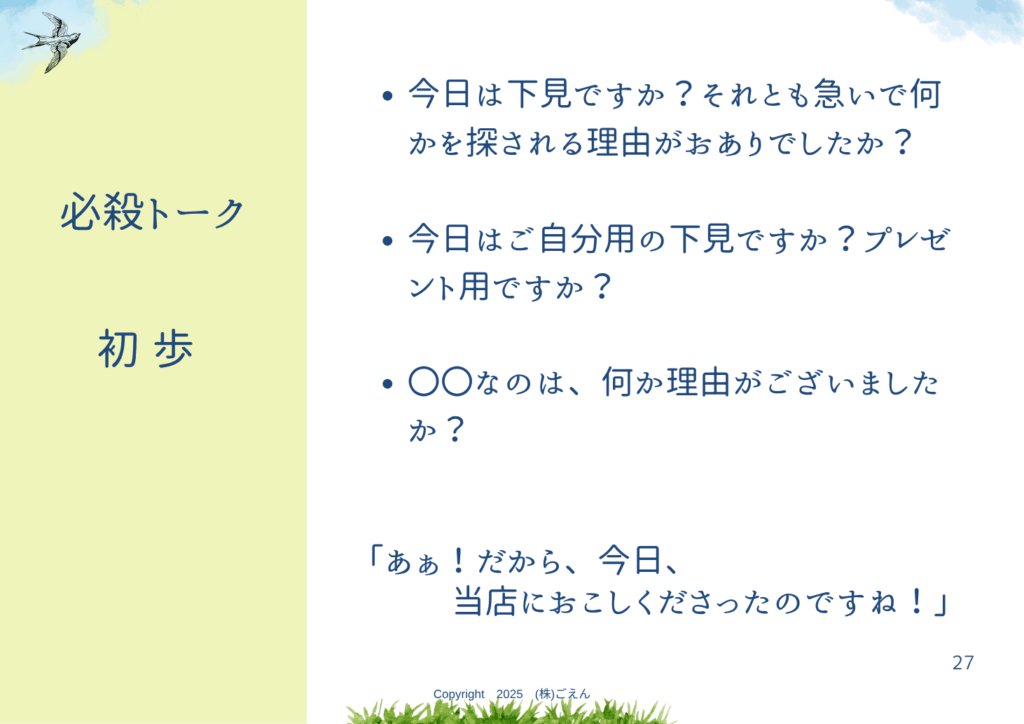 必殺トーク

初 歩

• 今日は下見ですか？それとも急いで何かを探される理由がおありでしたか？

• 今日はご自分用の下見ですか？プレゼント用ですか？

• 〇〇なのは、何か理由がございましたか？

「あぁ！だから、今日、
当店におこしくださったのですね！」

27

Copyright 2025 (株)ごえん